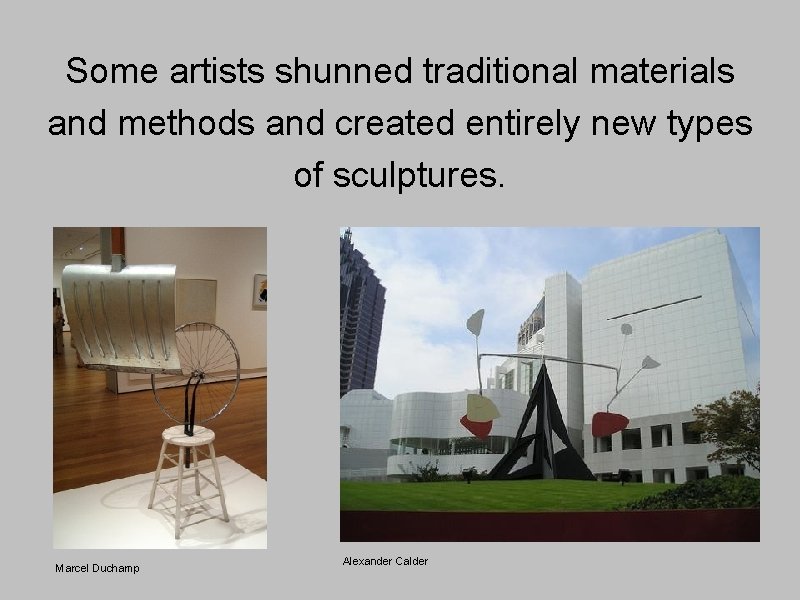 Some artists shunned traditional materials and methods and created entirely new types of sculptures.

Marcel Duchamp

Alexander Calder